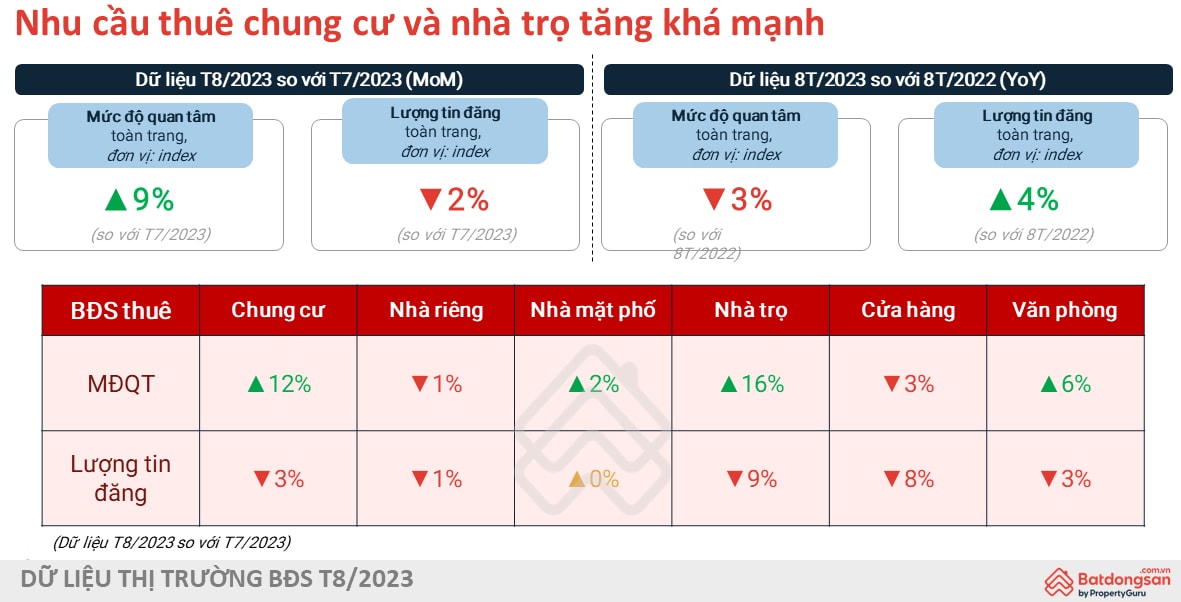 Nhu cầu thuê chung cư và nhà trọ tăng khá mạnh

Dữ liệu T8/2023 so với T7/2023 (MoM)

Mức độ quan tâm toàn trang, đơn vị: index

▲9%

(so với T7/2023)

Lượng tin đăng toàn trang, đơn vị: index

▼2%

(so với T7/2023)

Dữ liệu 8T/2023 so với 8T/2022 (YoY)

Mức độ quan tâm toàn trang, đơn vị: index

▼3%

(so với 8T/2022)

Lượng tin đăng toàn trang, đơn vị: index

▲4%

(so với 8T/2022)

| BĐS thuê | Chung cư | Nhà riêng | Nhà mặt phố | Nhà trọ | Cửa hàng | Văn phòng |
|---|---|---|---|---|---|---|
| MĐQT | ▲12% | ▼1% | ▲2% | ▲16% | ▼3% | ▲6% |
| Lượng tin đăng | ▼3% | ▼1% | ▲0% | ▼9% | ▼8% | ▼3% |

(Dữ liệu T8/2023 so với T7/2023)

DỮ LIỆU THỊ TRƯỜNG BĐS T8/2023

Batdongsan .com.vn by PropertyGuru